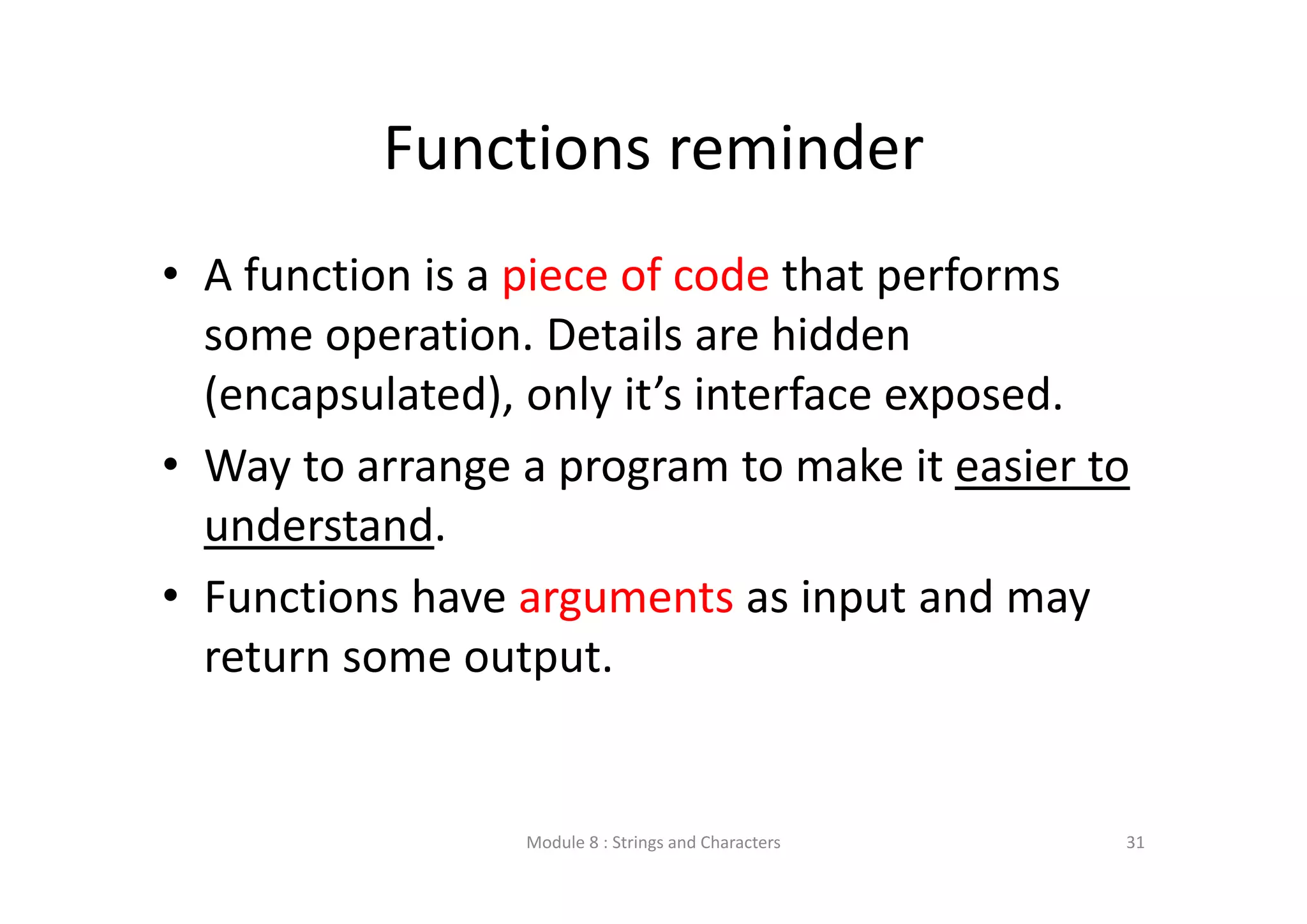 Functions reminder

• A function is a piece of code that performs some operation. Details are hidden (encapsulated), only it’s interface exposed.

• Way to arrange a program to make it easier to understand.

• Functions have arguments as input and may return some output.

Module 8 : Strings and Characters

31